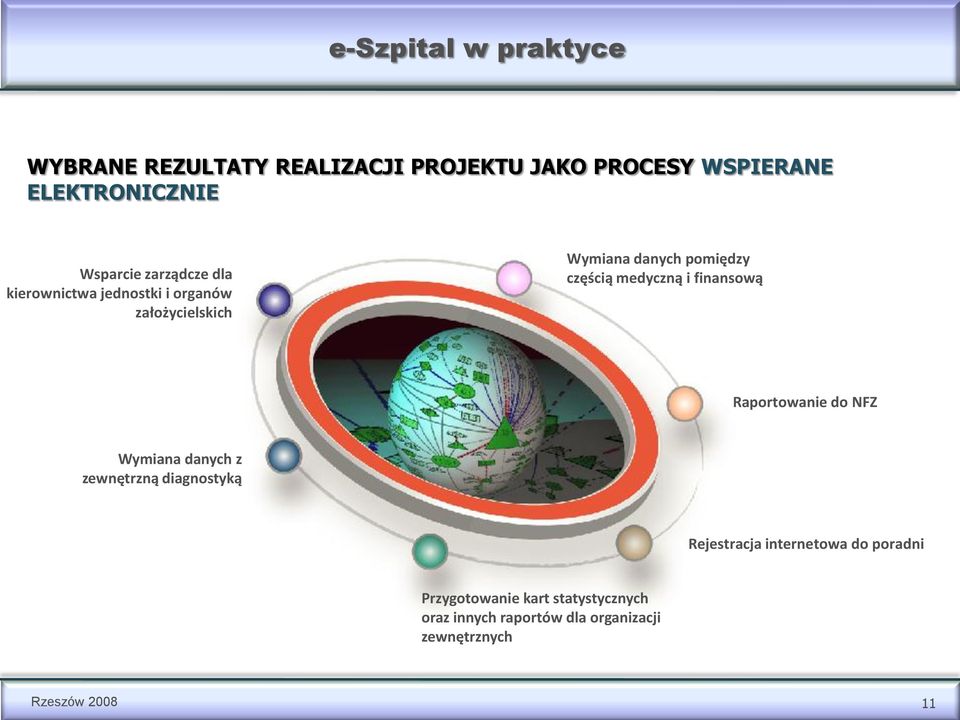 e-Szpital w praktyce

WYBRANE REZULTATY REALIZACJI PROJEKTU JAKO PROCESY WSPIERANE ELEKTRONICZNIE

Wsparcie zarządcze dla kierownictwa jednostki i organów założycielskich

Wymiana danych pomiędzy częścią medyczną i finansową

Raportowanie do NFZ

Wymiana danych z zewnętrzną diagnostyką

Rejestracja internetowa do poradni

Przygotowanie kart statystycznych oraz innych raportów dla organizacji zewnętrznych

Rzeszów 2008

11